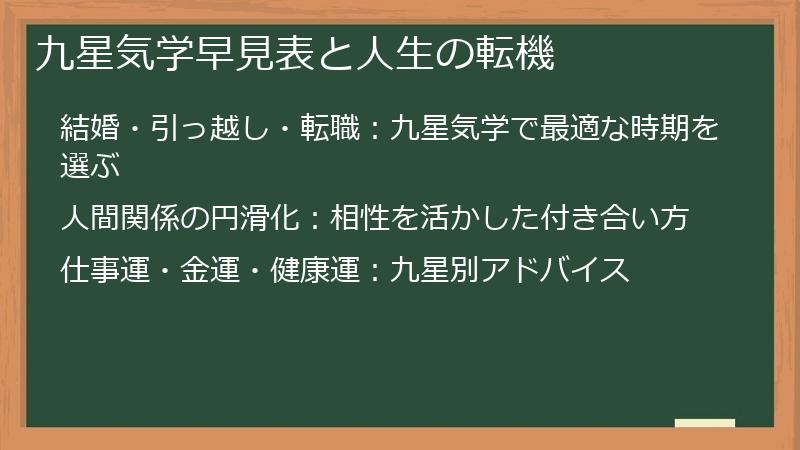 九星気学早見表と人生の転機

結婚・引っ越し・転職：九星気学で最適な時期を選ぶ

人間関係の円滑化：相性を活かした付き合い方

仕事運・金運・健康運：九星別アドバイス